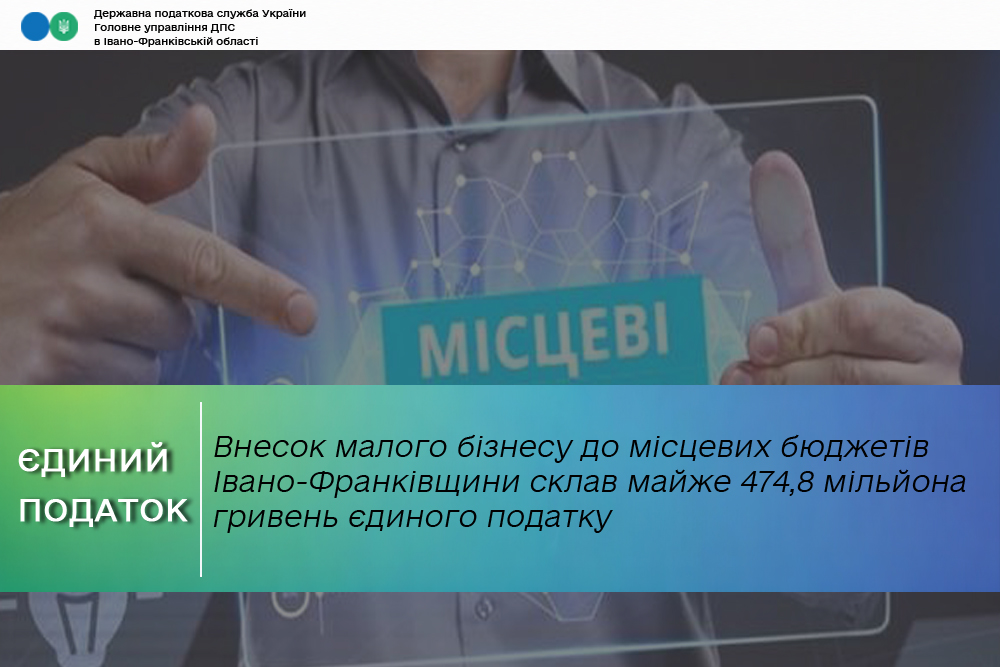 Державна податкова служба України
Головне управління ДПС
в Івано-Франківській області

МІСЦЕВІ

ЄДИНИЙ ПОДАТОК

Внесок малого бізнесу до місцевих бюджетів Івано-Франківщини склав майже 474,8 мільйона гривень єдиного податку